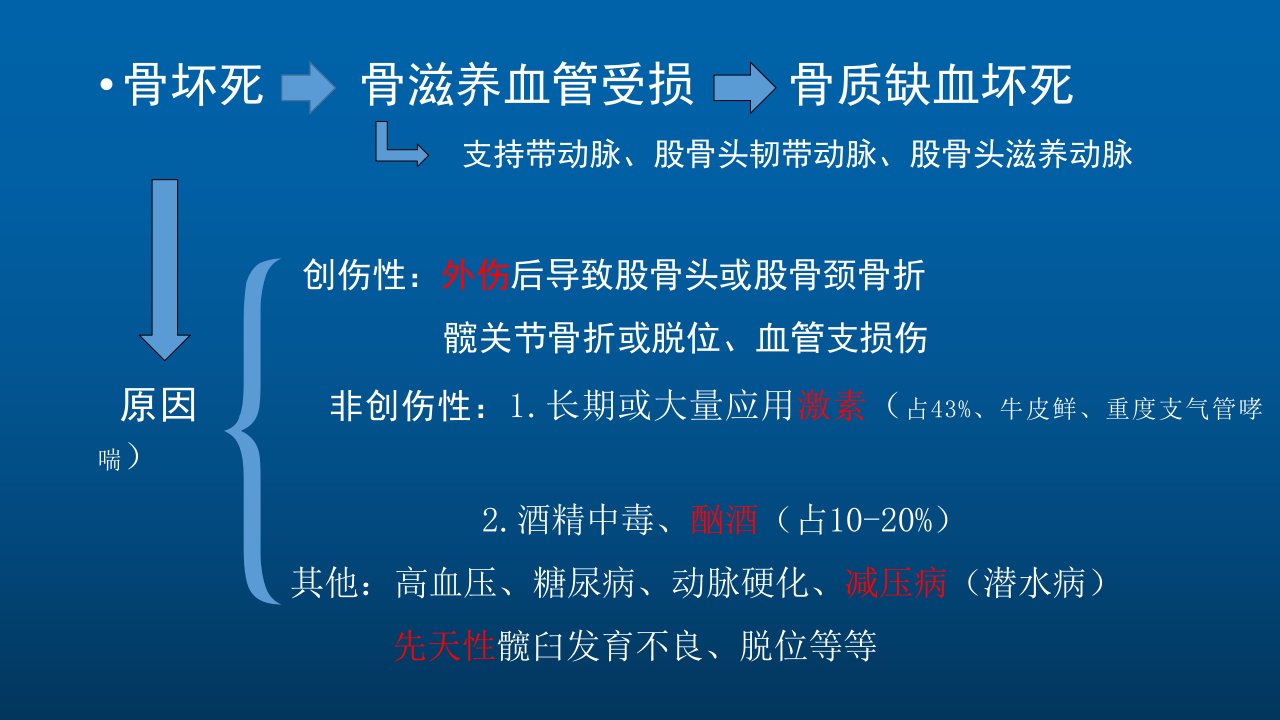 •骨坏死 骨滋养血管受损 骨质缺血坏死

支持带动脉、股骨头韧带动脉、股骨头滋养动脉

原因

创伤性：外伤后导致股骨头或股骨颈骨折

髋关节骨折或脱位、血管支损伤

非创伤性：1.长期或大量应用激素（占43%、牛皮鲜、重度支气管哮喘）

2.酒精中毒、酗酒（占10-20%）

其他：高血压、糖尿病、动脉硬化、减压病（潜水病）

先天性髋臼发育不良、脱位等等